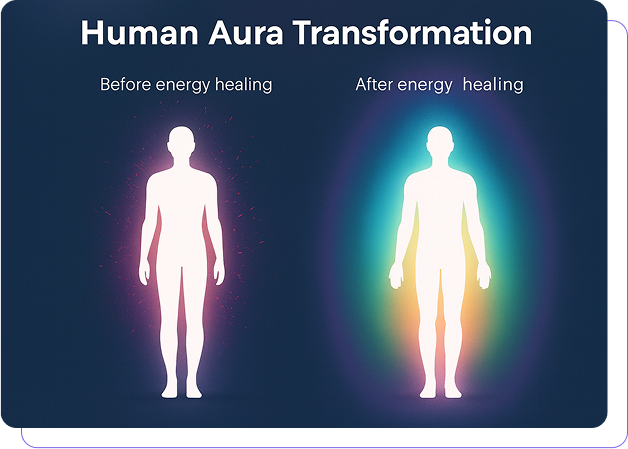 Human Aura Transformation

Before energy healing

After energy healing